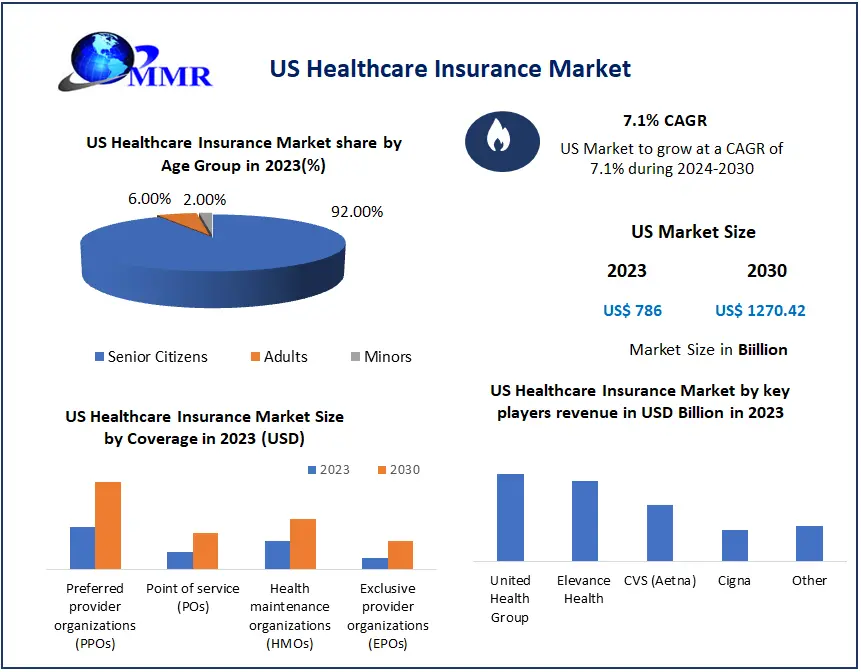 MMR

US Healthcare Insurance Market

US Healthcare Insurance Market share by Age Group in 2023(%)

6.00%
2.00%
92.00%

Senior Citizens
Adults
Minors

7.1% CAGR

US Market to grow at a CAGR of 7.1% during 2024-2030

US Market Size

2023
2030

US$ 786
US$ 1270.42

Market Size in Biillion

US Healthcare Insurance Market Size by Coverage in 2023 (USD)

2023
2030

Preferred provider organizations (PPOs)
Point of service (POs)
Health maintenance organizations (HMOs)
Exclusive provider organizations (EPOs)

US Healthcare Insurance Market by key players revenue in USD Billion in 2023

United Health Group
Elevance Health
CVS (Aetna)
Cigna
Other